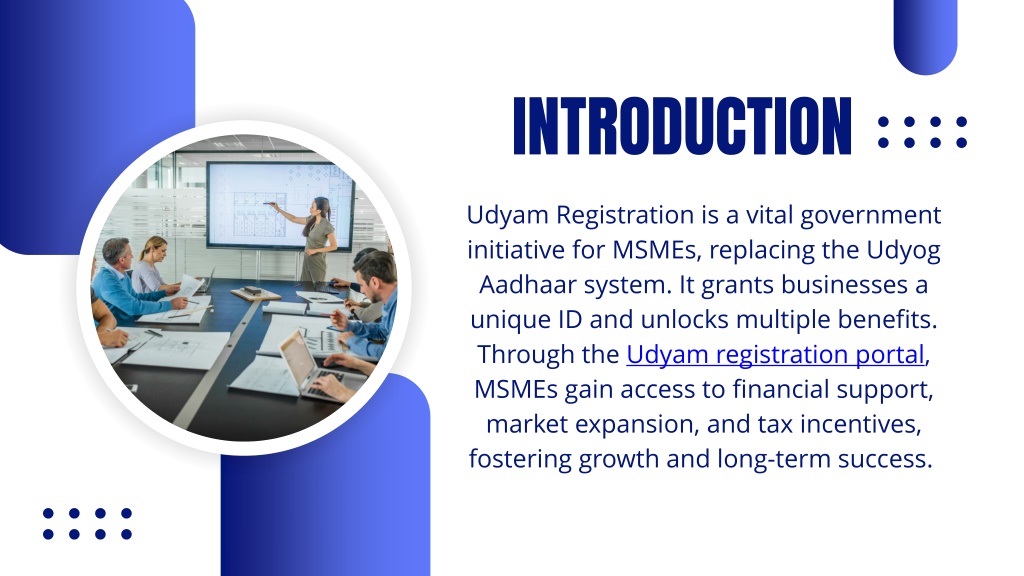 INTRODUCTION

Udyam Registration is a vital government initiative for MSMEs, replacing the Udyog Aadhaar system. It grants businesses a unique ID and unlocks multiple benefits. Through the Udyam registration portal, MSMEs gain access to financial support, market expansion, and tax incentives, fostering growth and long-term success.